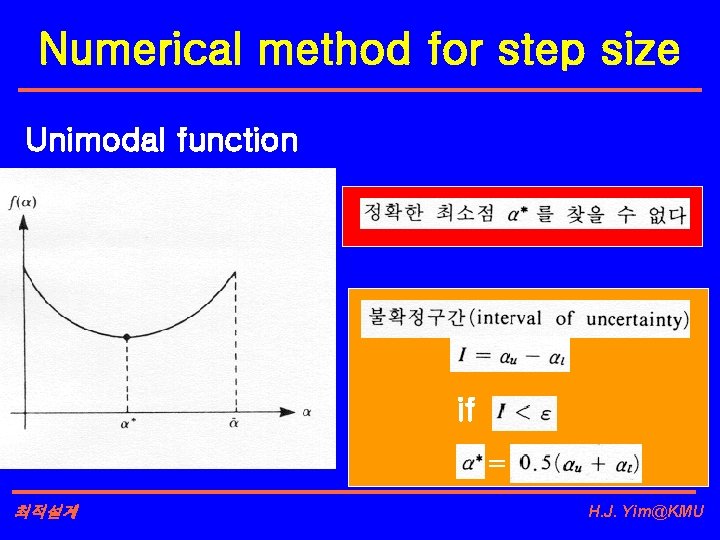 Numerical method for step size

Unimodal function

$f(\alpha)$

$\alpha^*$

$\bar{\alpha}$

$\alpha$

정확한 최소점 $\alpha^*$ 를 찾을 수 없다

불확정구간(interval of uncertainty)

$I = \alpha_u - \alpha_l$

if $I < \varepsilon$

$\alpha^* = 0.5(\alpha_u + \alpha_l)$

최적설계

H.J. Yim@KMU